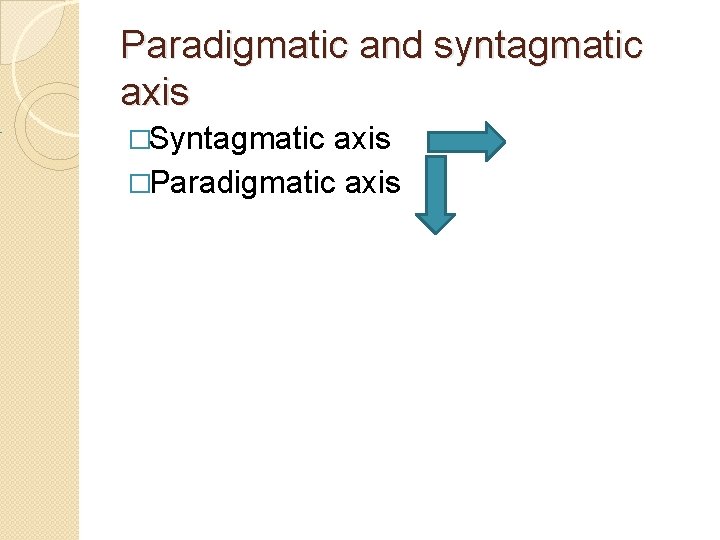 Paradigmatic and syntagmatic axis

□Syntagmatic axis
□Paradigmatic axis